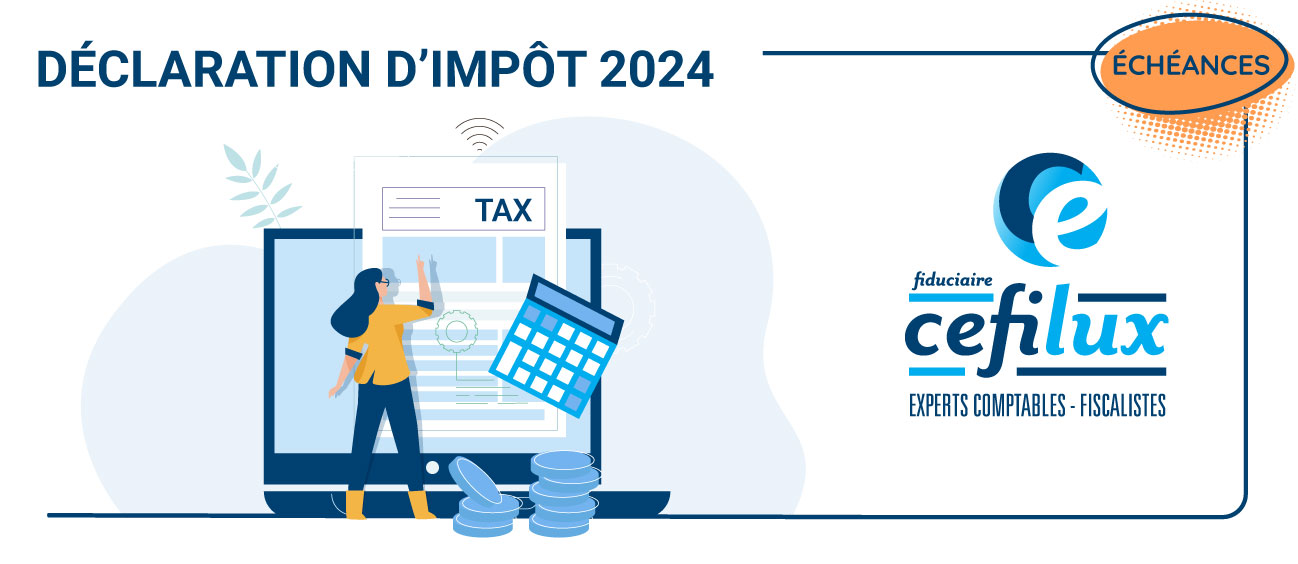 DÉCLARATION D'IMPÔT 2024

ÉCHÉANCES

TAX

fiduciaire
cefilux
EXPERTS COMPTABLES - FISCALISTES